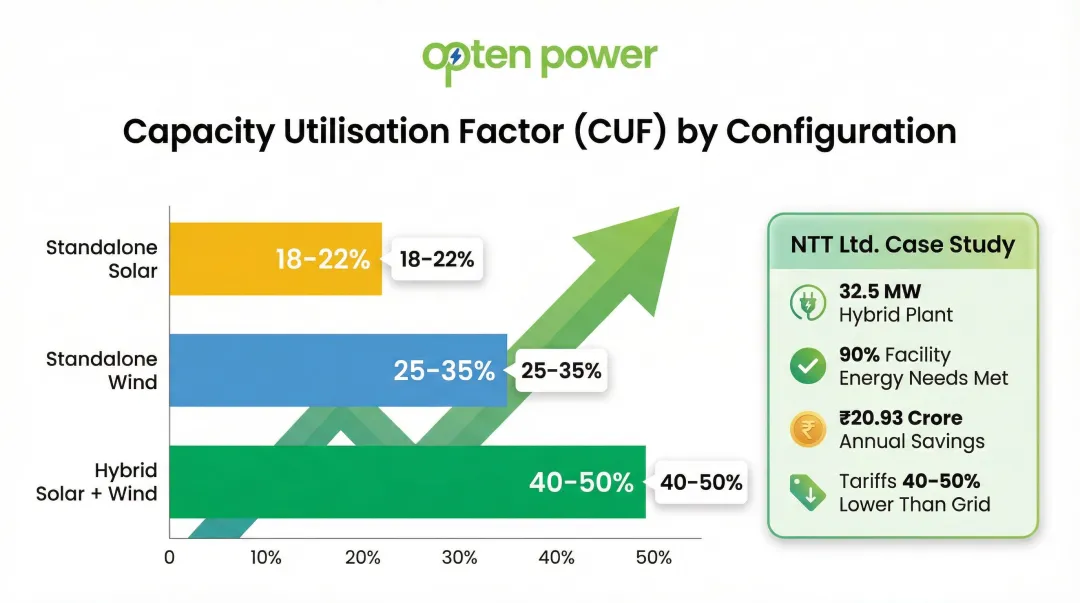 opten power

Capacity Utilisation Factor (CUF) by Configuration

Standalone Solar
18-22%
18-22%

Standalone Wind
25-35%
25-35%

Hybrid Solar + Wind
40-50%
40-50%

0
10%
20%
30%
40%
50%

NTT Ltd. Case Study

32.5 MW
Hybrid Plant

90% Facility
Energy Needs Met

₹20.93 Crore
Annual Savings

Tariffs 40-50%
Lower Than Grid